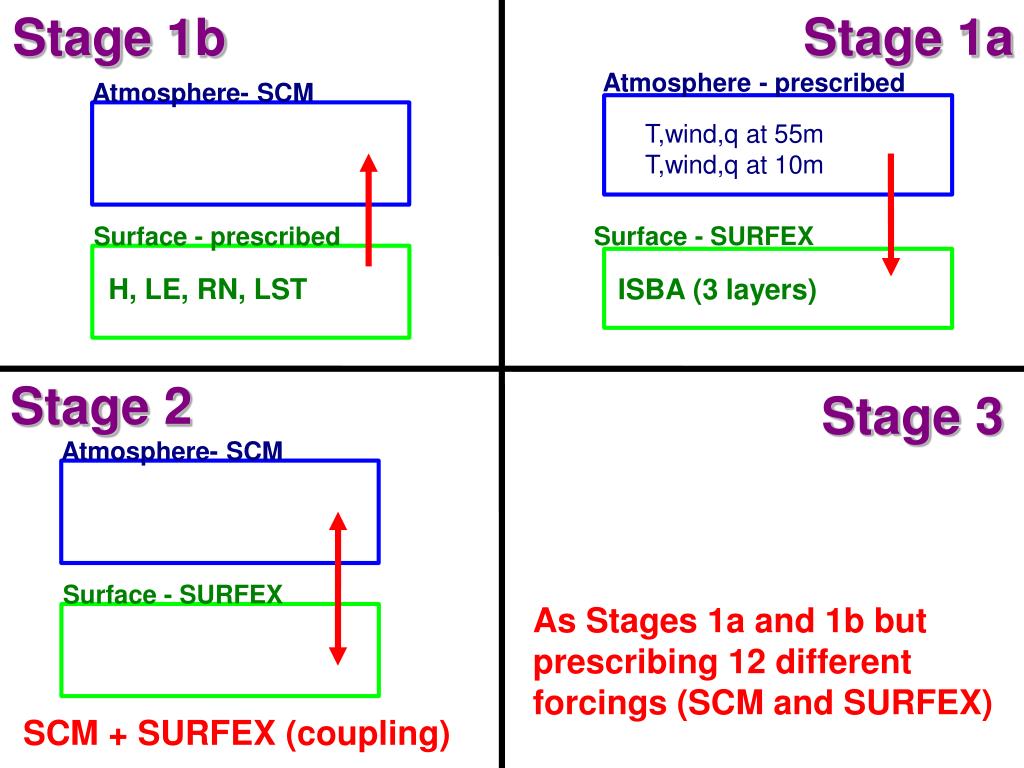 Stage 1b

Atmosphere- SCM

Surface - prescribed

H, LE, RN, LST

Stage 1a

Atmosphere - prescribed

T,wind,q at 55m
T,wind,q at 10m

Surface - SURFEX

ISBA (3 layers)

Stage 2

Atmosphere- SCM

Surface - SURFEX

SCM + SURFEX (coupling)

Stage 3

As Stages 1a and 1b but prescribing 12 different forcings (SCM and SURFEX)